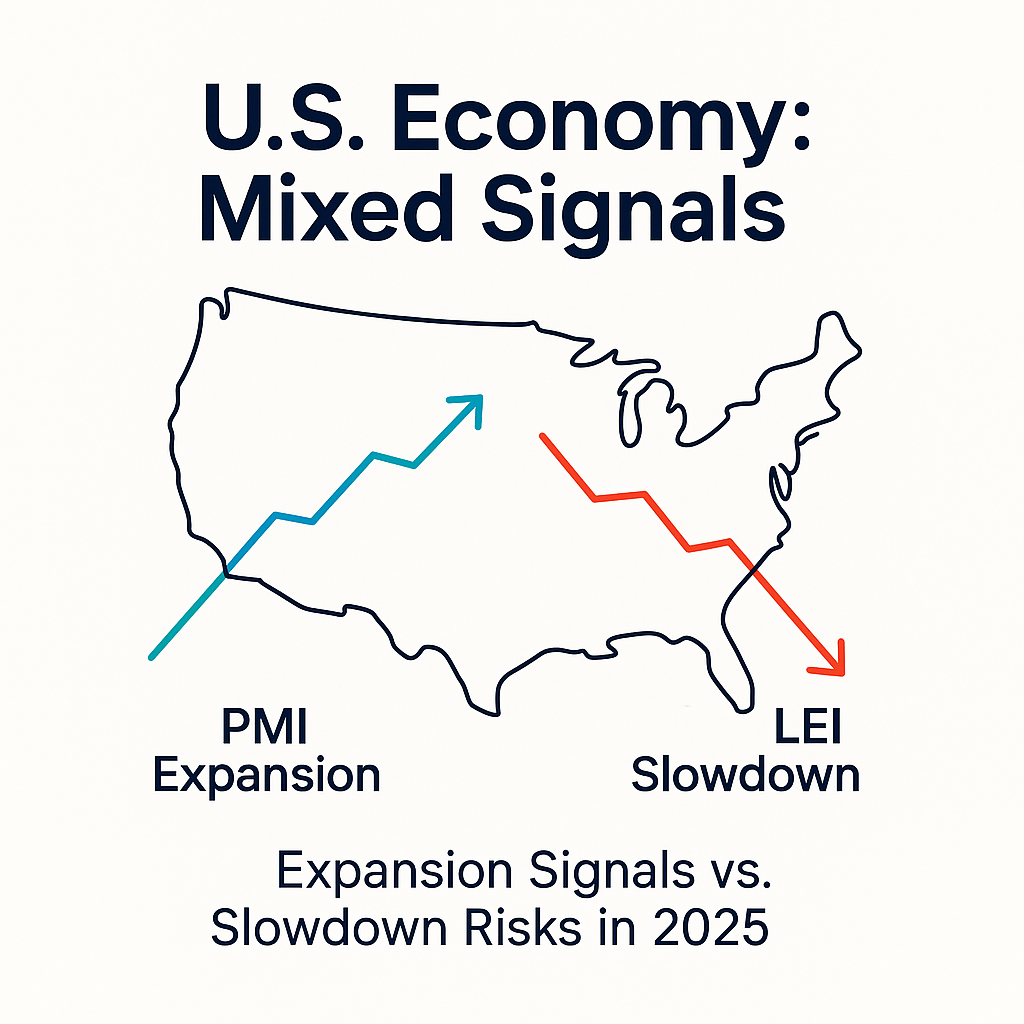 U.S. Economy: Mixed Signals

PMI Expansion

LEI Slowdown

Expansion Signals vs. Slowdown Risks in 2025